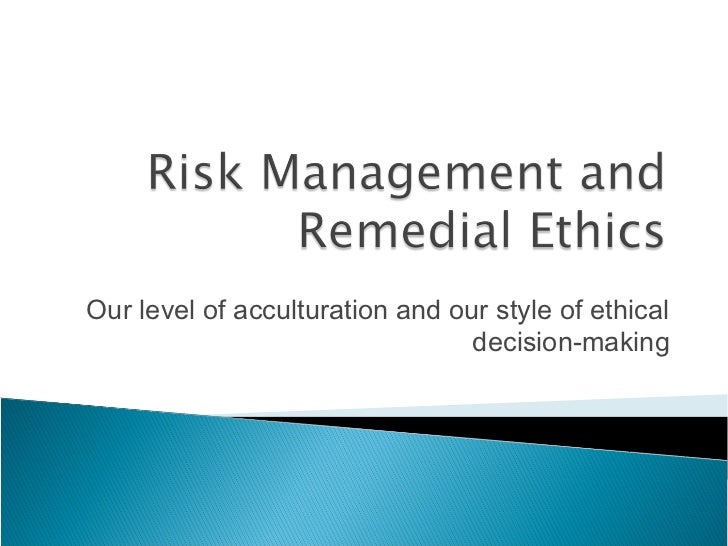 Risk Management and Remedial Ethics

Our level of acculturation and our style of ethical decision-making